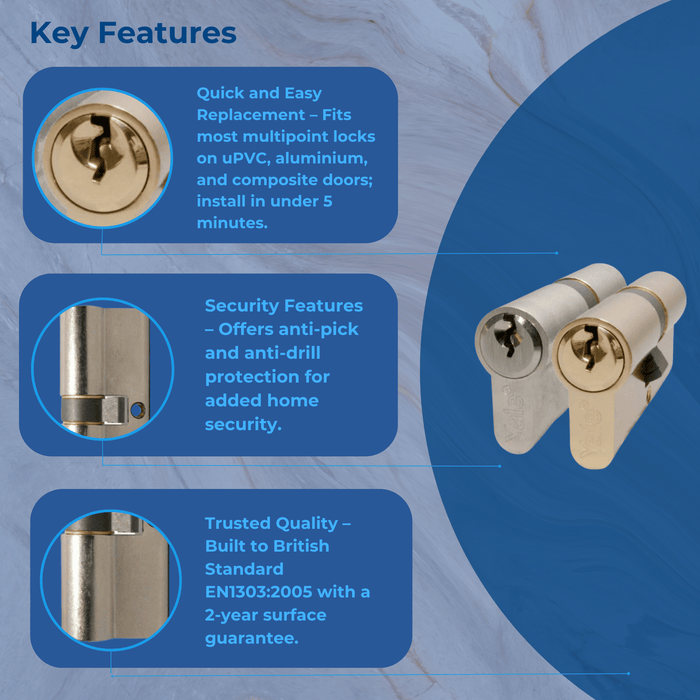 Key Features

Quick and Easy Replacement – Fits most multipoint locks on uPVC, aluminium, and composite doors; install in under 5 minutes.

Security Features – Offers anti-pick and anti-drill protection for added home security.

Trusted Quality – Built to British Standard EN1303:2005 with a 2-year surface guarantee.

Yale

Yale